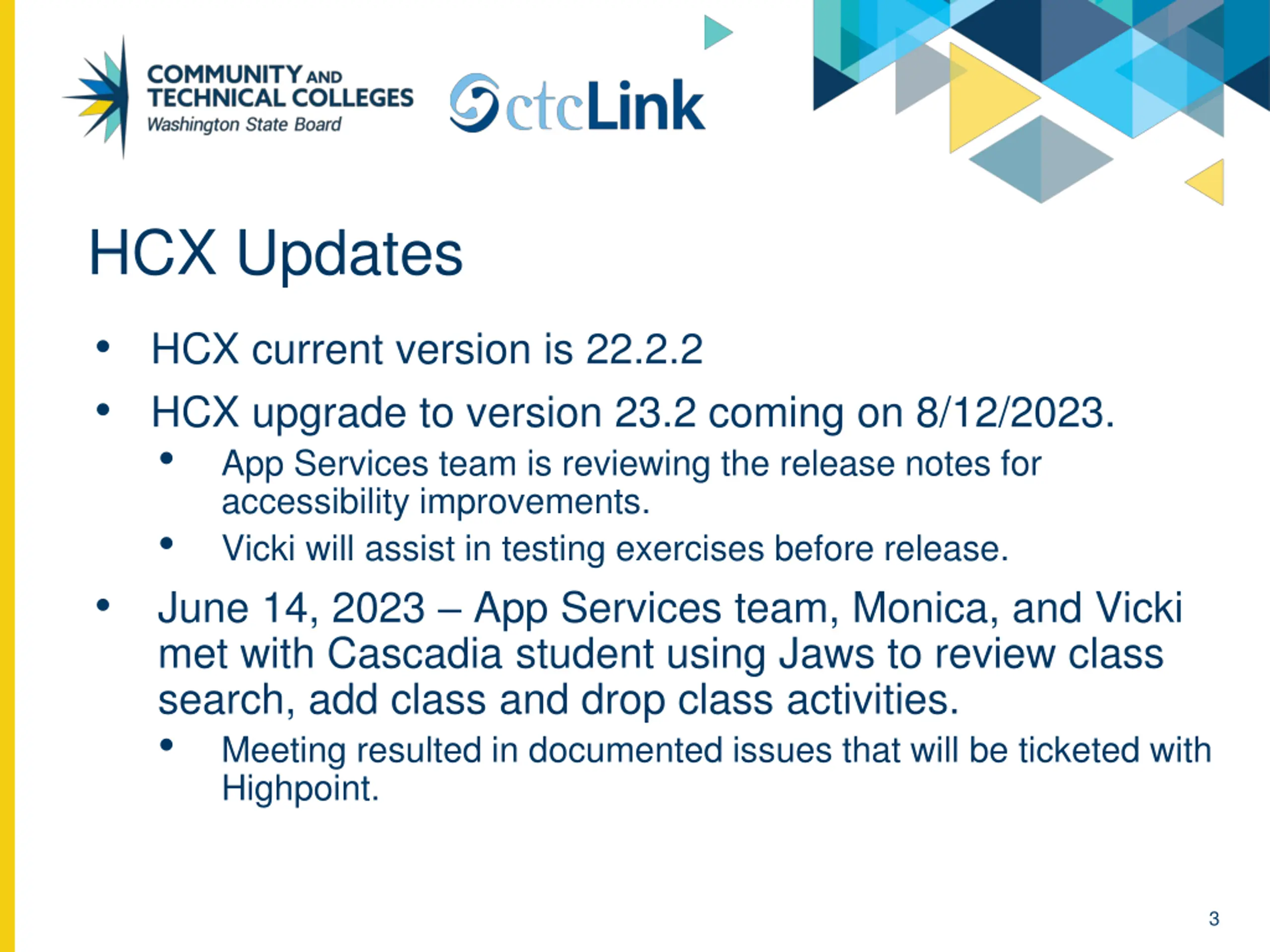 COMMUNITY AND TECHNICAL COLLEGES
Washington State Board

ctcLink

HCX Updates

• HCX current version is 22.2.2
• HCX upgrade to version 23.2 coming on 8/12/2023.
  • App Services team is reviewing the release notes for accessibility improvements.
  • Vicki will assist in testing exercises before release.
• June 14, 2023 – App Services team, Monica, and Vicki met with Cascadia student using Jaws to review class search, add class and drop class activities.
  • Meeting resulted in documented issues that will be ticketed with Highpoint.

3